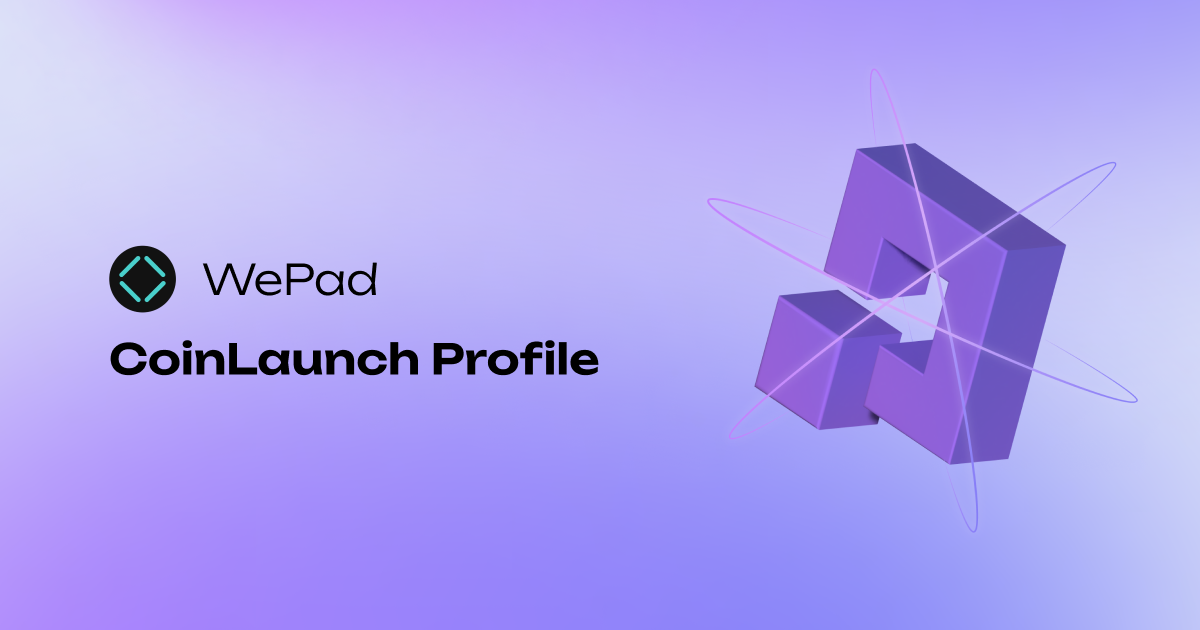 WePad

CoinLaunch Profile